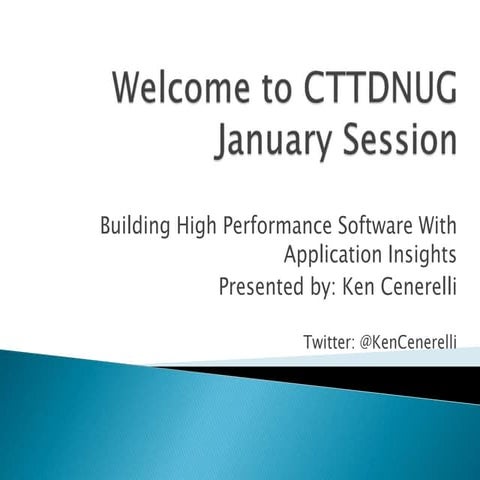 Welcome to CTTDNUG January Session

Building High Performance Software With Application Insights
Presented by: Ken Cenerelli

Twitter: @KenCenerelli